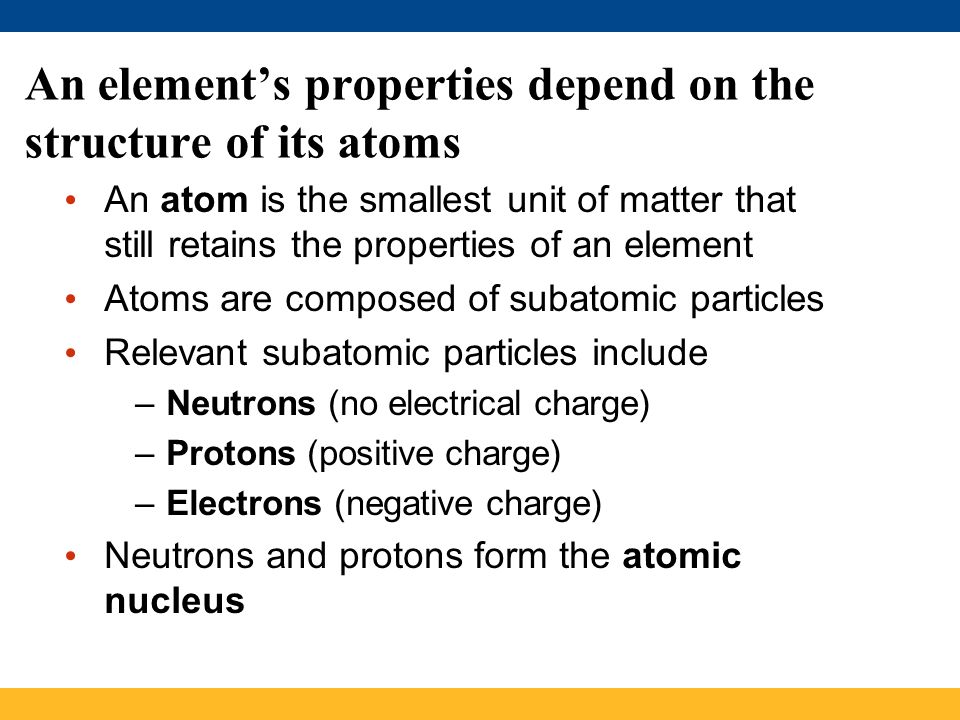 An element’s properties depend on the structure of its atoms

• An atom is the smallest unit of matter that still retains the properties of an element
• Atoms are composed of subatomic particles
• Relevant subatomic particles include
– Neutrons (no electrical charge)
– Protons (positive charge)
– Electrons (negative charge)
• Neutrons and protons form the atomic nucleus